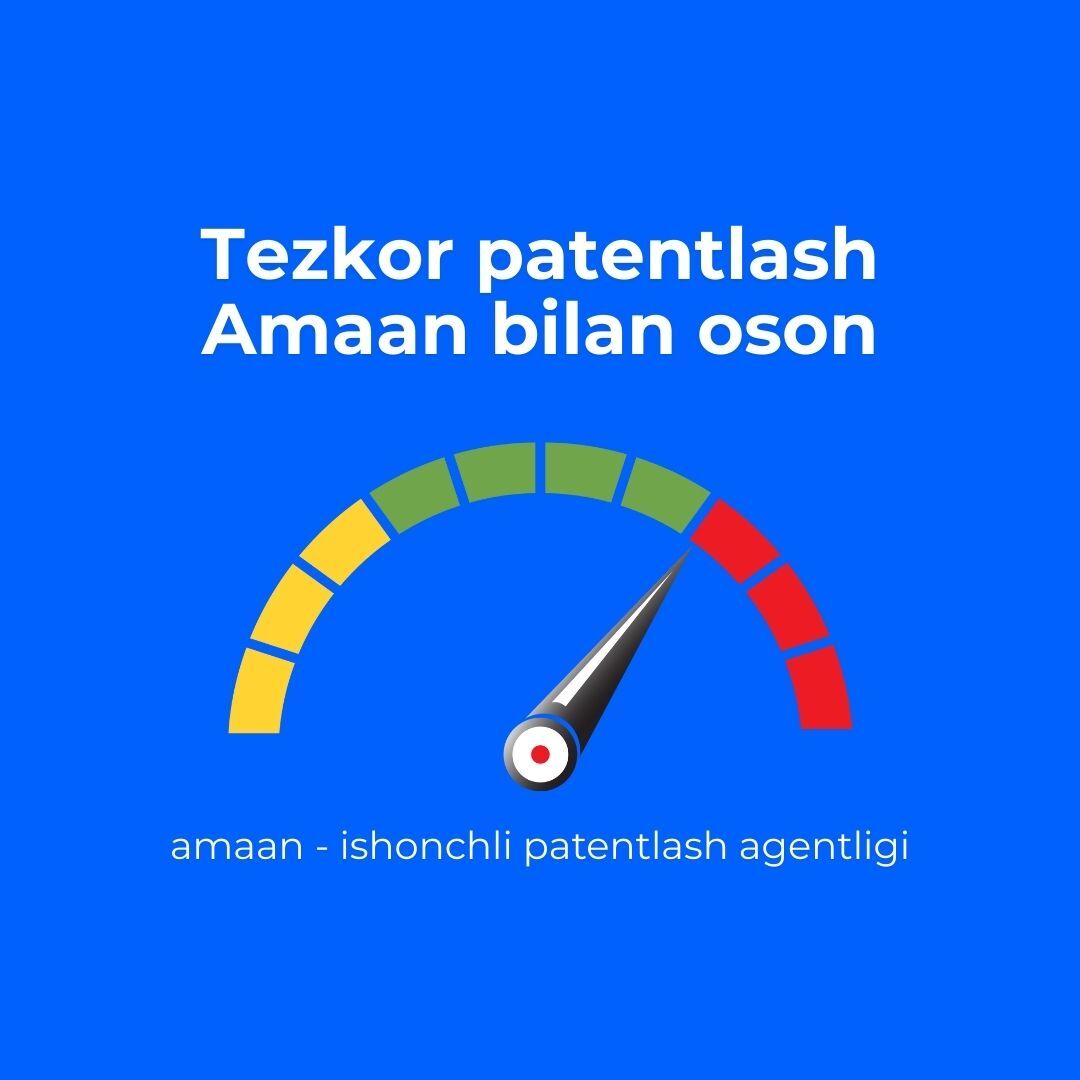 Tezkor patentlash
Amaan bilan oson

amaan - ishonchli patentlash agentligi